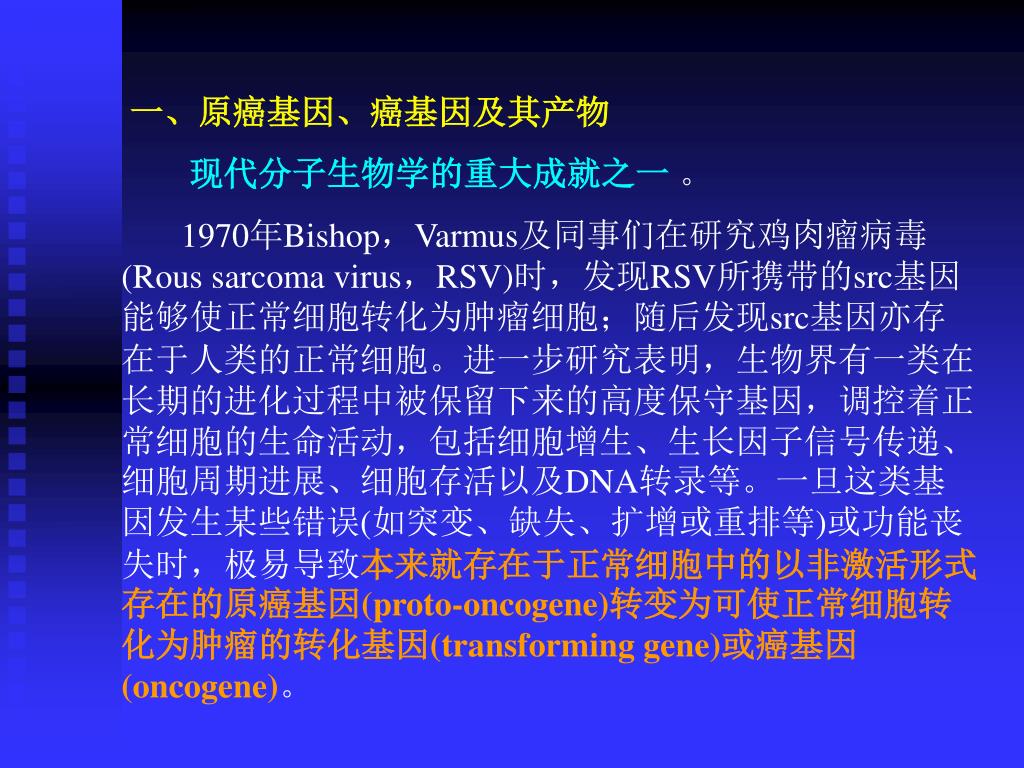 一、原癌基因、癌基因及其产物

现代分子生物学的重大成就之一 。

1970年Bishop，Varmus及同事们在研究鸡肉瘤病毒(Rous sarcoma virus，RSV)时，发现RSV所携带的src基因能够使正常细胞转化为肿瘤细胞；随后发现src基因亦存在于人类的正常细胞。进一步研究表明，生物界有一类在长期的进化过程中被保留下来的高度保守基因，调控着正常细胞的生命活动，包括细胞增生、生长因子信号传递、细胞周期进展、细胞存活以及DNA转录等。一旦这类基因发生某些错误(如突变、缺失、扩增或重排等)或功能丧失时，极易导致本来就存在于正常细胞中的以非激活形式存在的原癌基因(proto-oncogene)转变为可使正常细胞转化为肿瘤的转化基因(transforming gene)或癌基因(oncogene)。